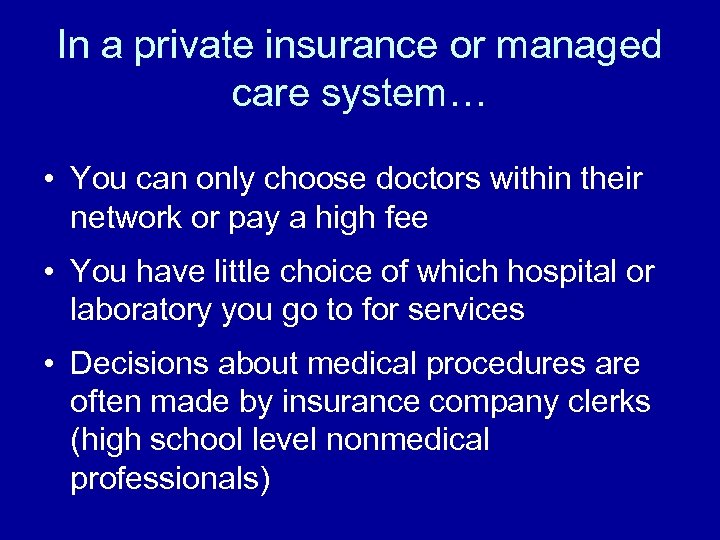 In a private insurance or managed care system…

• You can only choose doctors within their network or pay a high fee
• You have little choice of which hospital or laboratory you go to for services
• Decisions about medical procedures are often made by insurance company clerks (high school level nonmedical professionals)